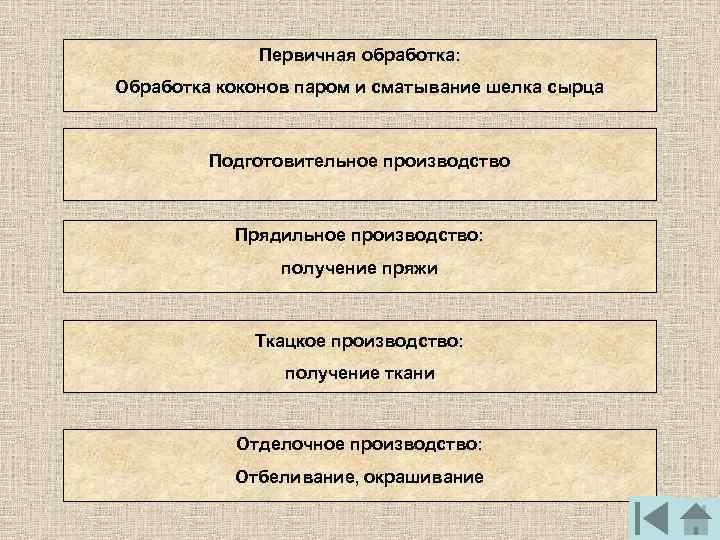 Первичная обработка:
Обработка коконов паром и сматывание шелка сырца

Подготовительное производство

Прядильное производство:
получение пряжи

Ткацкое производство:
получение ткани

Отделочное производство:
Отбеливание, окрашивание